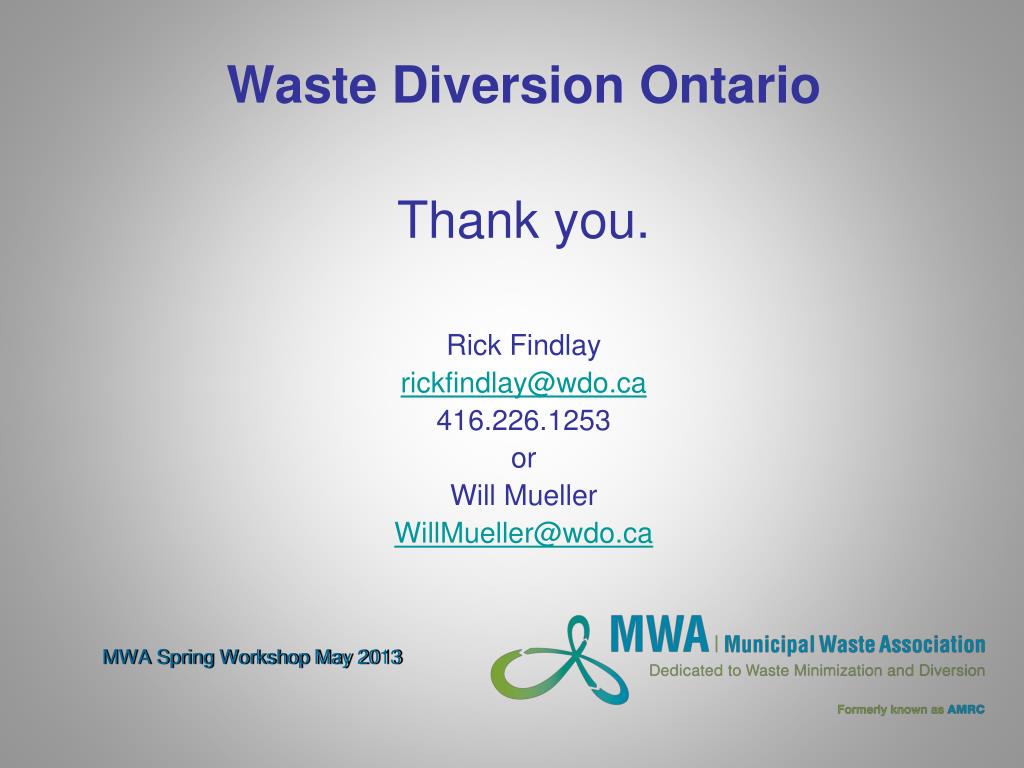 Waste Diversion Ontario

Thank you.

Rick Findlay
rickfindlay@wdo.ca
416.226.1253
or
Will Mueller
WillMueller@wdo.ca

MWA Spring Workshop May 2013

MWA | Municipal Waste Association
Dedicated to Waste Minimization and Diversion

Formerly known as AMRC